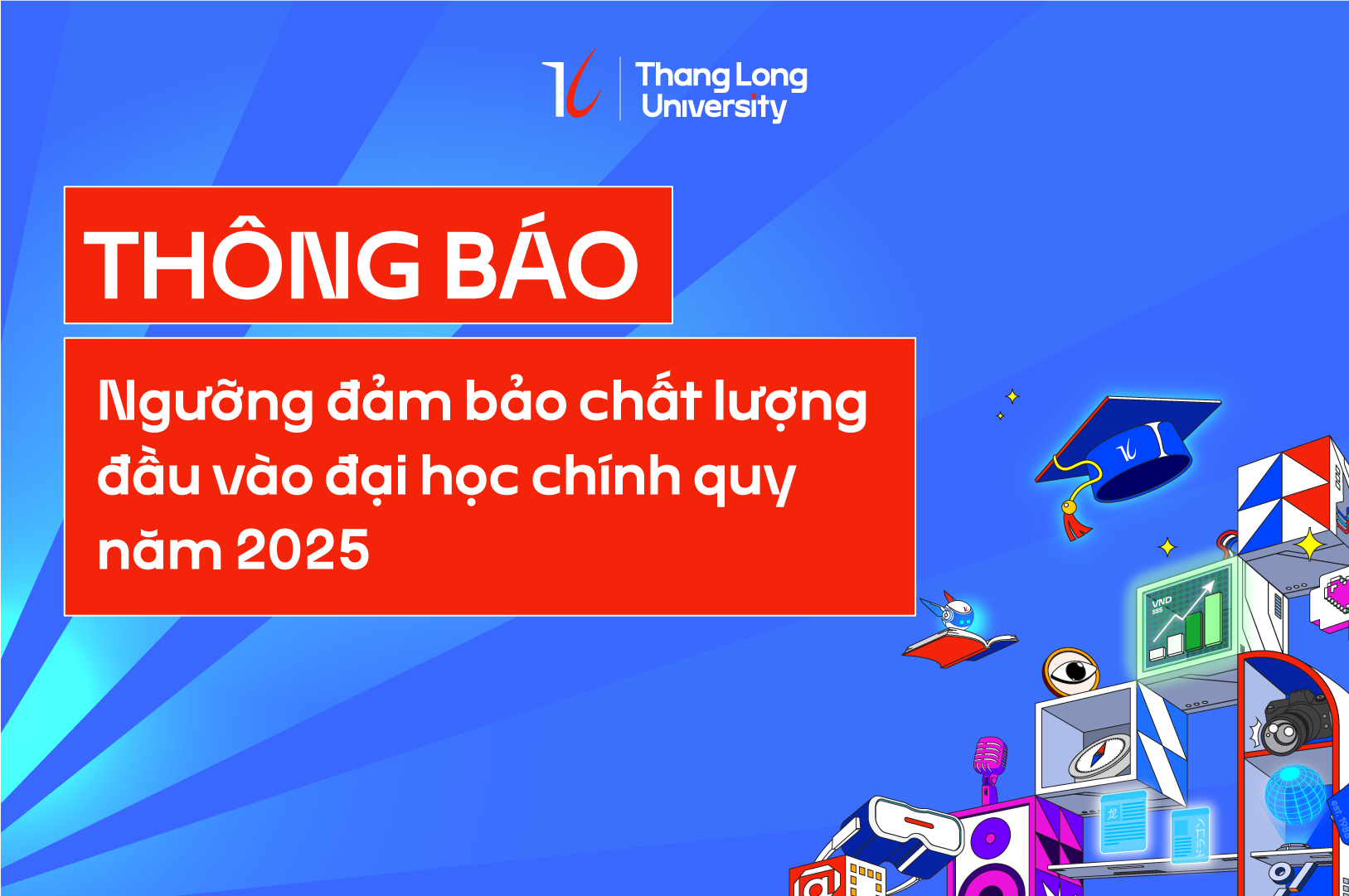 Thang Long University

THÔNG BÁO

Ngưỡng đảm bảo chất lượng đầu vào đại học chính quy năm 2025

VND
$$$